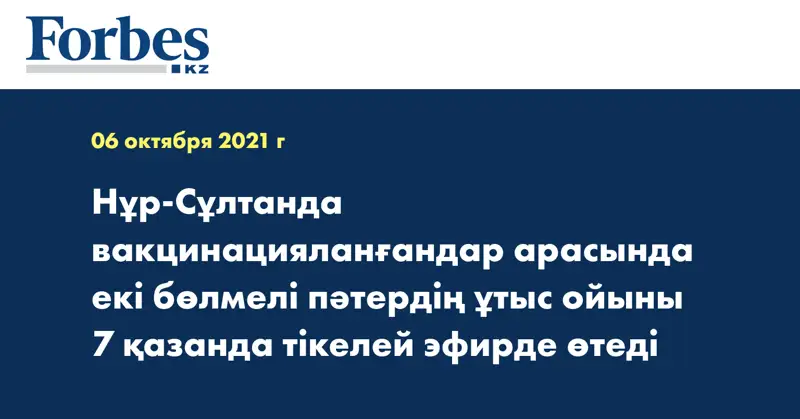 Forbes
KZ

06 октября 2021 г

Нұр-Сұлтанда вакцинацияланғандар арасында екі бөлмелі пәтердің ұтыс ойыны 7 қазанда тікелей эфирде өтеді